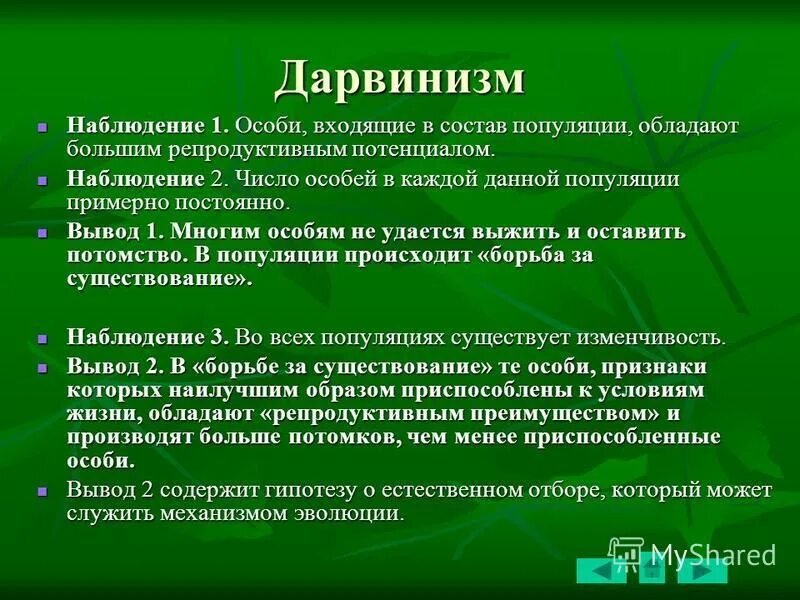 Дарвинизм

Наблюдение 1. Особи, входящие в состав популяции, обладают большим репродуктивным потенциалом.

Наблюдение 2. Число особей в каждой данной популяции примерно постоянно.

Вывод 1. Многим особям не удается выжить и оставить потомство. В популяции происходит «борьба за существование».

Наблюдение 3. Во всех популяциях существует изменчивость.

Вывод 2. В «борьбе за существование» те особи, признаки которых наилучшим образом приспособлены к условиям жизни, обладают «репродуктивным преимуществом» и производят больше потомков, чем менее приспособленные особи.

Вывод 2 содержит гипотезу о естественном отборе, который может служить механизмом эволюции.

MyShared